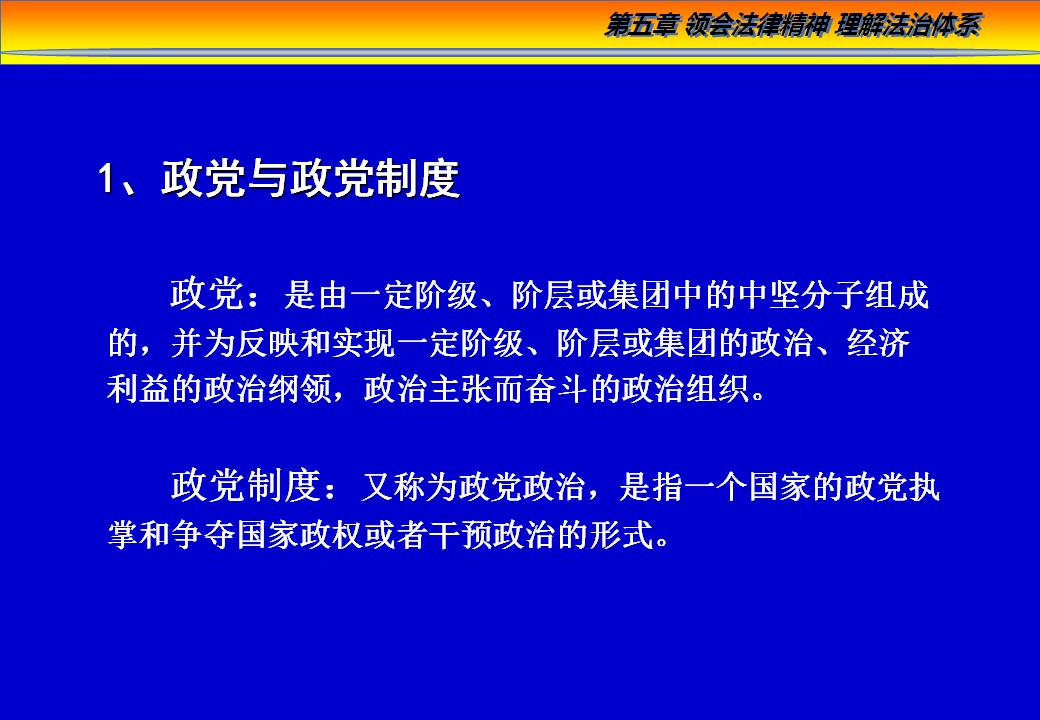 第五章 领会法律精神 理解法治体系

1、政党与政党制度

政党：是由一定阶级、阶层或集团中的中坚分子组成的，并为反映和实现一定阶级、阶层或集团的政治、经济利益的政治纲领，政治主张而奋斗的政治组织。

政党制度：又称为政党政治，是指一个国家的政党执掌和争夺国家政权或者干预政治的形式。